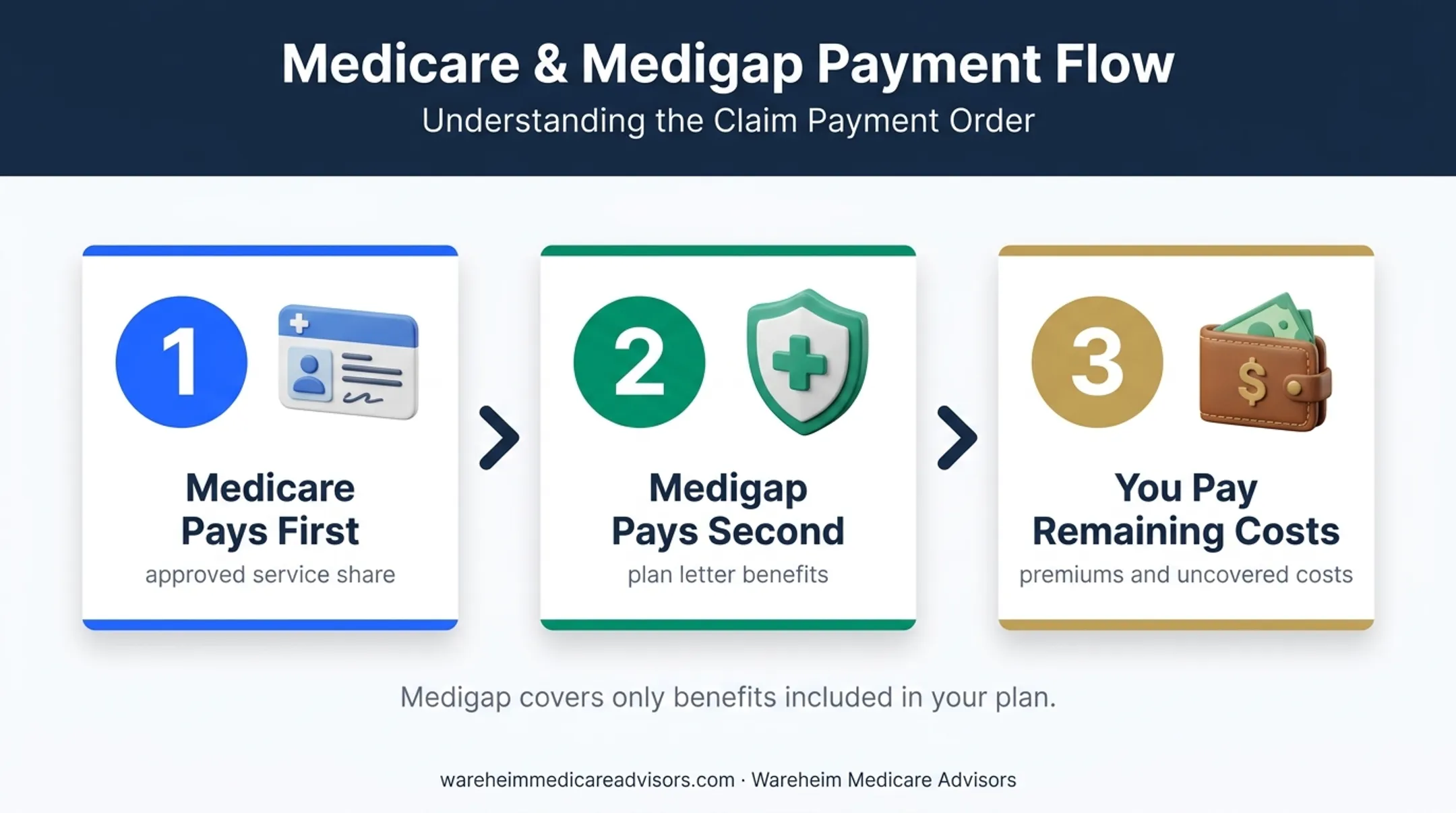 Medicare & Medigap Payment Flow
Understanding the Claim Payment Order

1
Medicare Pays First
approved service share

2
Medigap Pays Second
plan letter benefits

3
$
You Pay Remaining Costs
premiums and uncovered costs

Medigap covers only benefits included in your plan.

wareheimmedicareadvisors.com · Wareheim Medicare Advisors